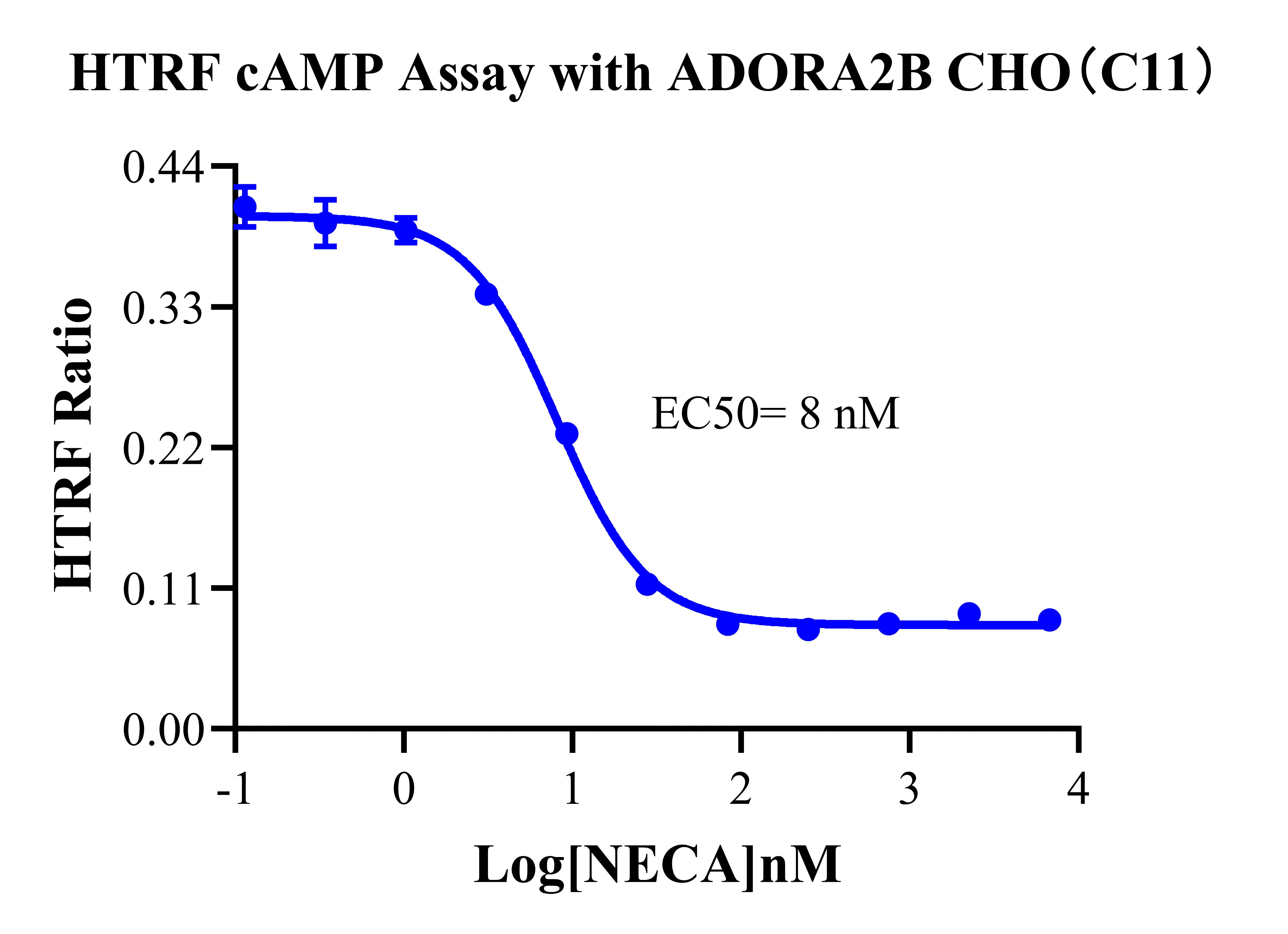 HTRF cAMP Assay with ADORA2B CHO（C11）

HTRF Ratio

0.44
0.33
0.22
0.11
0.00

EC50= 8 nM

-1
0
1
2
3
4

Log[NECA]nM